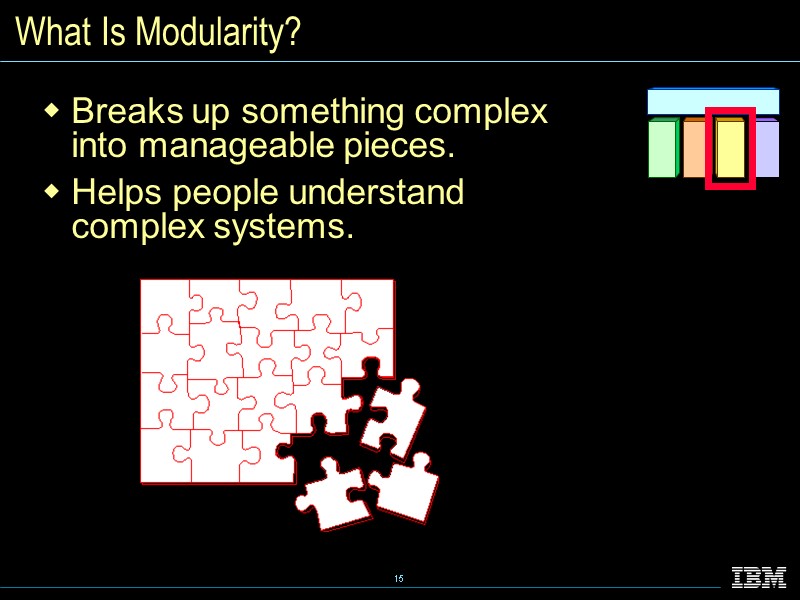 What Is Modularity?

◆ Breaks up something complex into manageable pieces.

◆ Helps people understand complex systems.

15

IBM